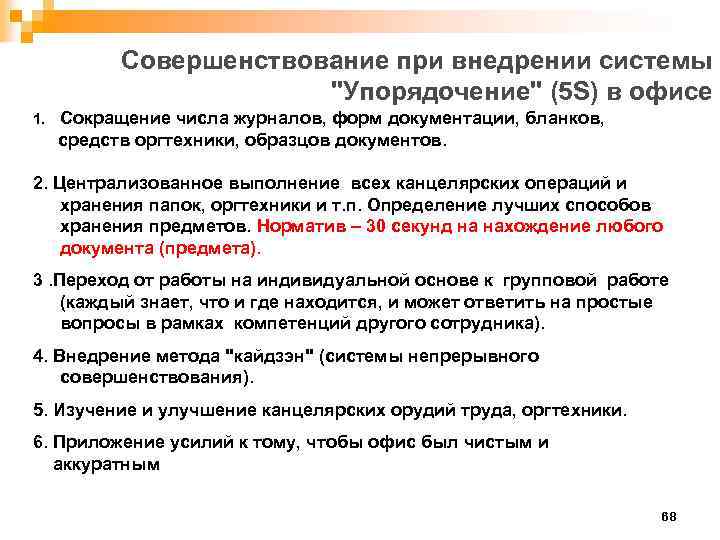 Совершенствование при внедрении системы "Упорядочение" (5S) в офисе

1. Сокращение числа журналов, форм документации, бланков, средств оргтехники, образцов документов.

2. Централизованное выполнение всех канцелярских операций и хранения папок, оргтехники и т.п. Определение лучших способов хранения предметов. Норматив – 30 секунд на нахождение любого документа (предмета).

3 .Переход от работы на индивидуальной основе к групповой работе (каждый знает, что и где находится, и может ответить на простые вопросы в рамках компетенций другого сотрудника).

4. Внедрение метода "кайдзэн" (системы непрерывного совершенствования).

5. Изучение и улучшение канцелярских орудий труда, оргтехники.

6. Приложение усилий к тому, чтобы офис был чистым и аккуратным

68